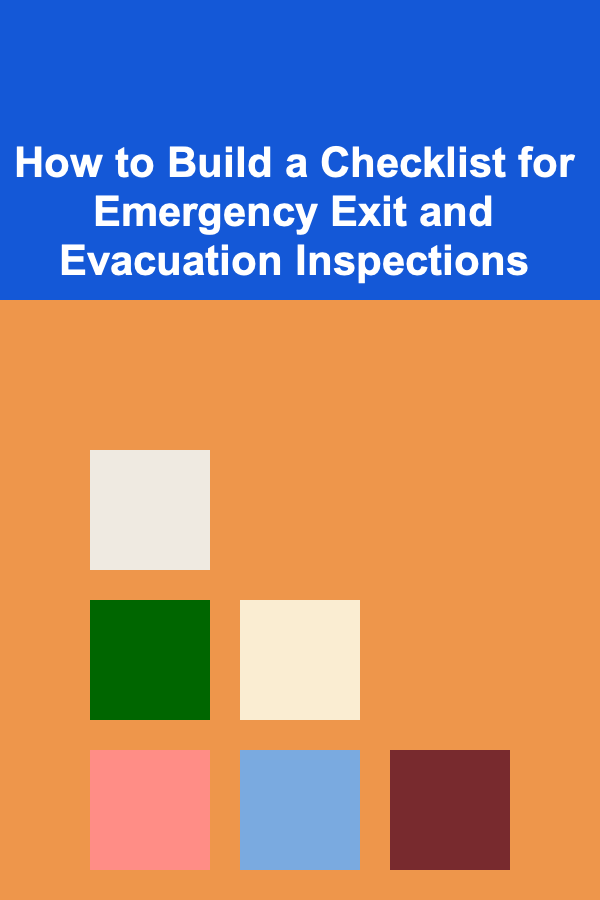 How to Build a Checklist for Emergency Exit and Evacuation Inspections